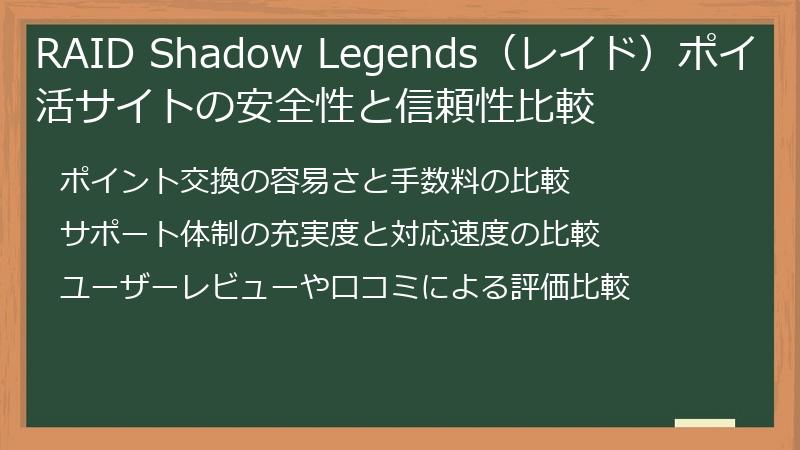 RAID Shadow Legends（レイド）ポイ活サイトの安全性と信頼性比較

ポイント交換の容易さと手数料の比較

サポート体制の充実度と対応速度の比較

ユーザーレビューや口コミによる評価比較